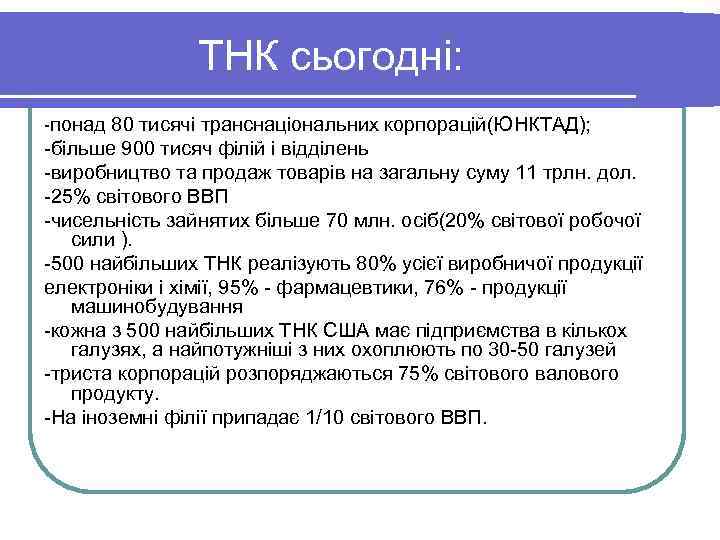 ТНК сьогодні:

-понад 80 тисячі транснаціональних корпорацій(ЮНКТАД);
-більше 900 тисяч філій і відділень
-виробництво та продаж товарів на загальну суму 11 трлн. дол.
-25% світового ВВП
-чисельність зайнятих більше 70 млн. осіб(20% світової робочої сили ).
-500 найбільших ТНК реалізують 80% усієї виробничої продукції
електроніки і хімії, 95% - фармацевтики, 76% - продукції машинобудування
-кожна з 500 найбільших ТНК США має підприємства в кількох галузях, а найпотужніші з них охоплюють по 30-50 галузей
-триста корпорацій розпоряджаються 75% світового валового продукту.
-На іноземні філії припадає 1/10 світового ВВП.